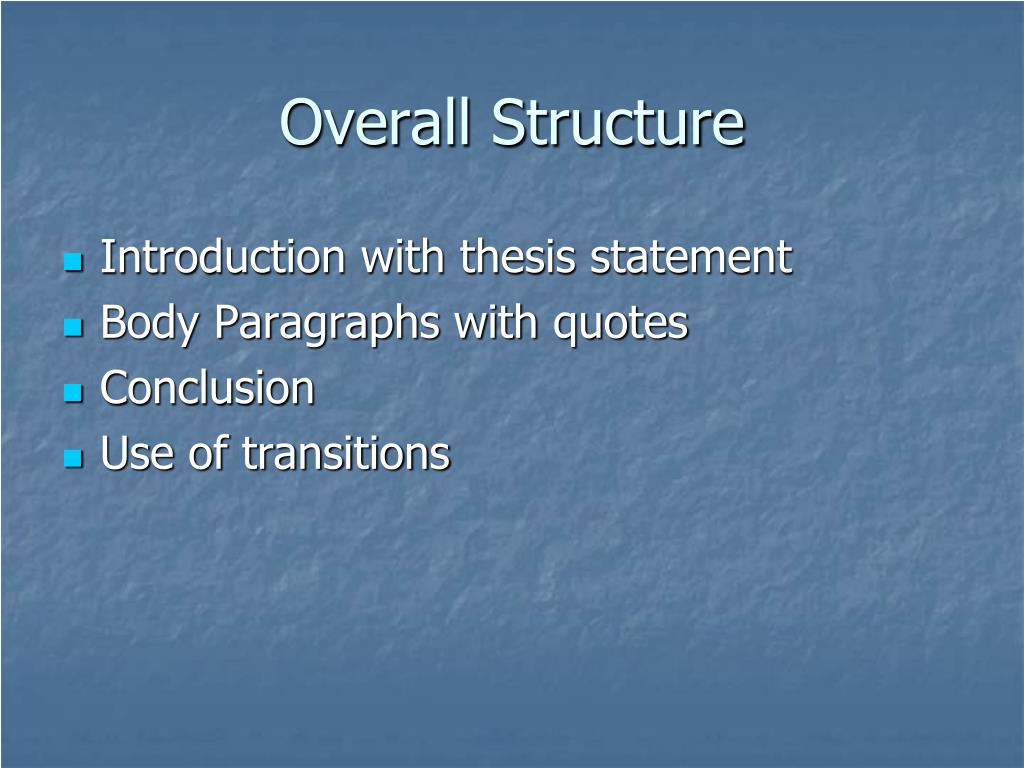 Overall Structure

- Introduction with thesis statement
- Body Paragraphs with quotes
- Conclusion
- Use of transitions